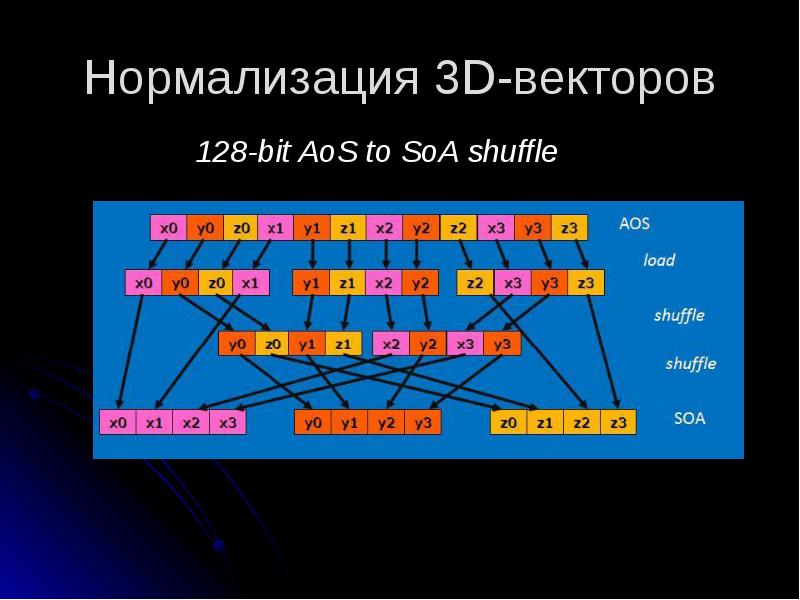 Нормализация 3D-векторов

128-bit AoS to SoA shuffle

x0 y0 z0 x1 y1 z1 x2 y2 z2 x3 y3 z3 AOS

load

x0 y0 z0 x1 y1 z1 x2 y2 z2 x3 y3 z3

shuffle

y0 z0 y1 z1 x2 y2 x3 y3

shuffle

x0 x1 x2 x3 y0 y1 y2 y3 z0 z1 z2 z3 SOA